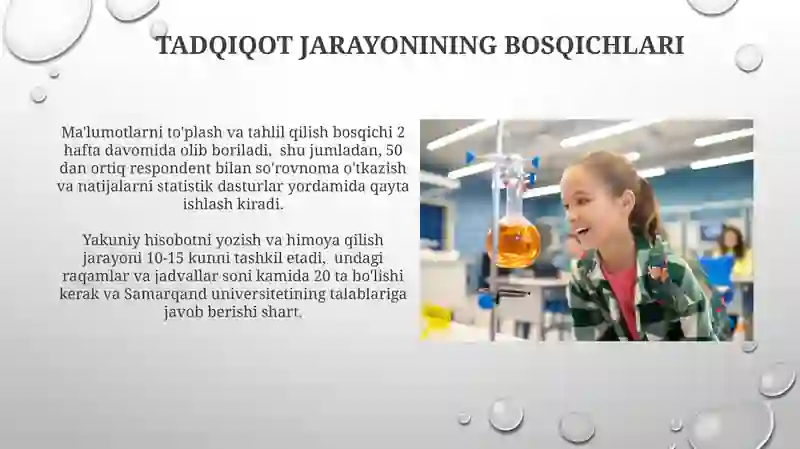 TADQIQOT JARAYONINING BOSQICHLARI

Ma'lumotlarni to'plash va tahlil qilish bosqichi 2 hafta davomida olib boriladi, shu jumladan, 50 dan ortiq respondent bilan so'rovnoma o'tkazish va natijalarni statistik dasturlar yordamida qayta ishlash kiradi.

Yakuniy hisobotni yozish va himoya qilish jarayoni 10-15 kunni tashkil etadi, undagi raqamlar va jadvallar soni kamida 20 ta bo'lishi kerak va Samarqand universitetining talablariga javob berishi shart.